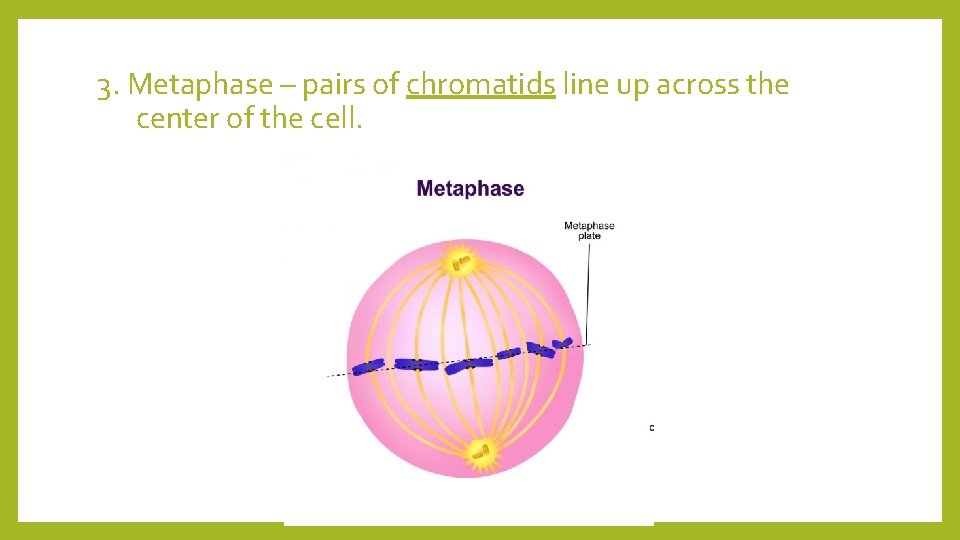 3. Metaphase – pairs of chromatids line up across the center of the cell.

Metaphase

Metaphase plate

c